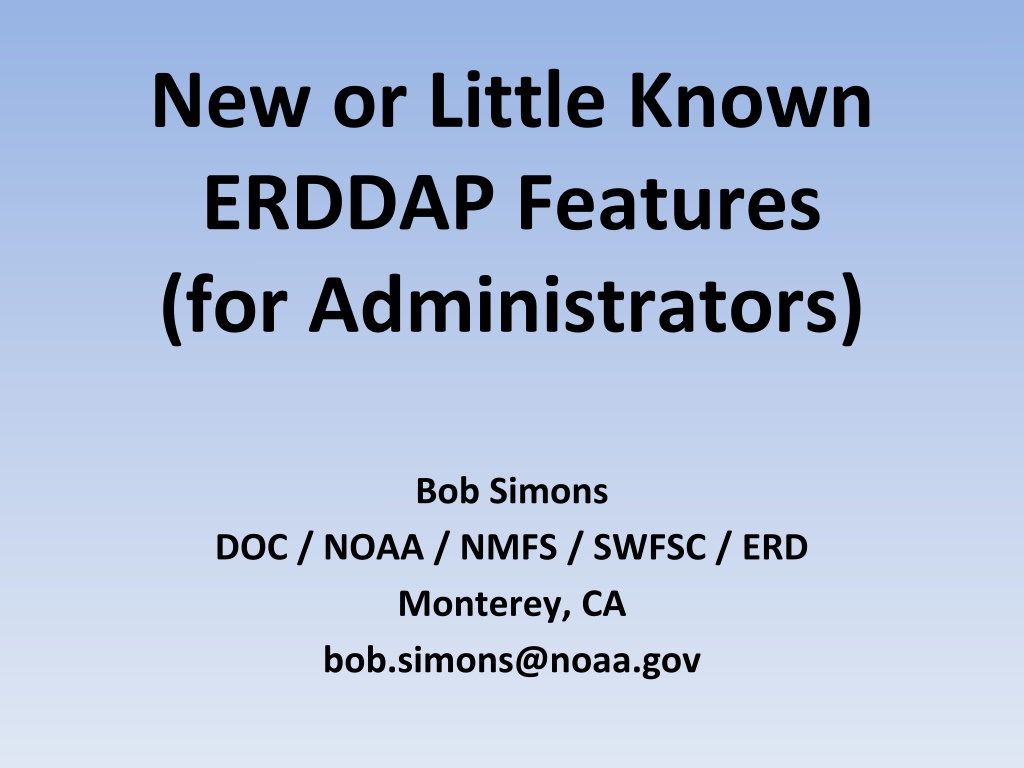 New or Little Known ERDDAP Features (for Administrators)

Bob Simons
DOC / NOAA / NMFS / SWFSC / ERD
Monterey, CA
bob.simons@noaa.gov